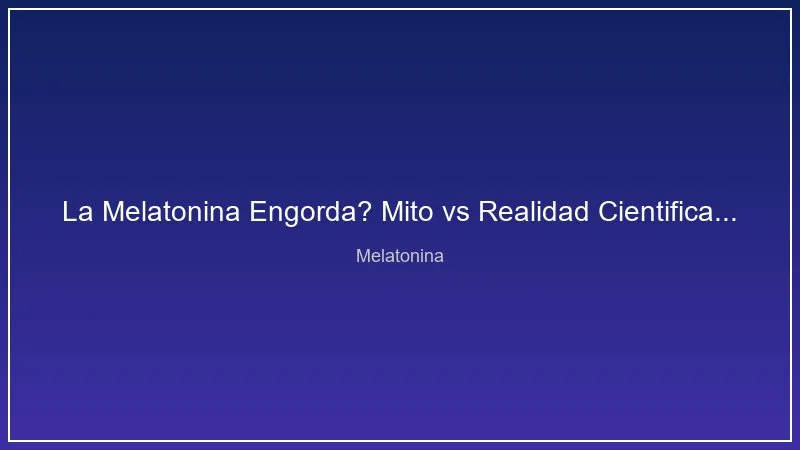 La Melatonina Engorda? Mito vs Realidad Cientifica...

Melatonina